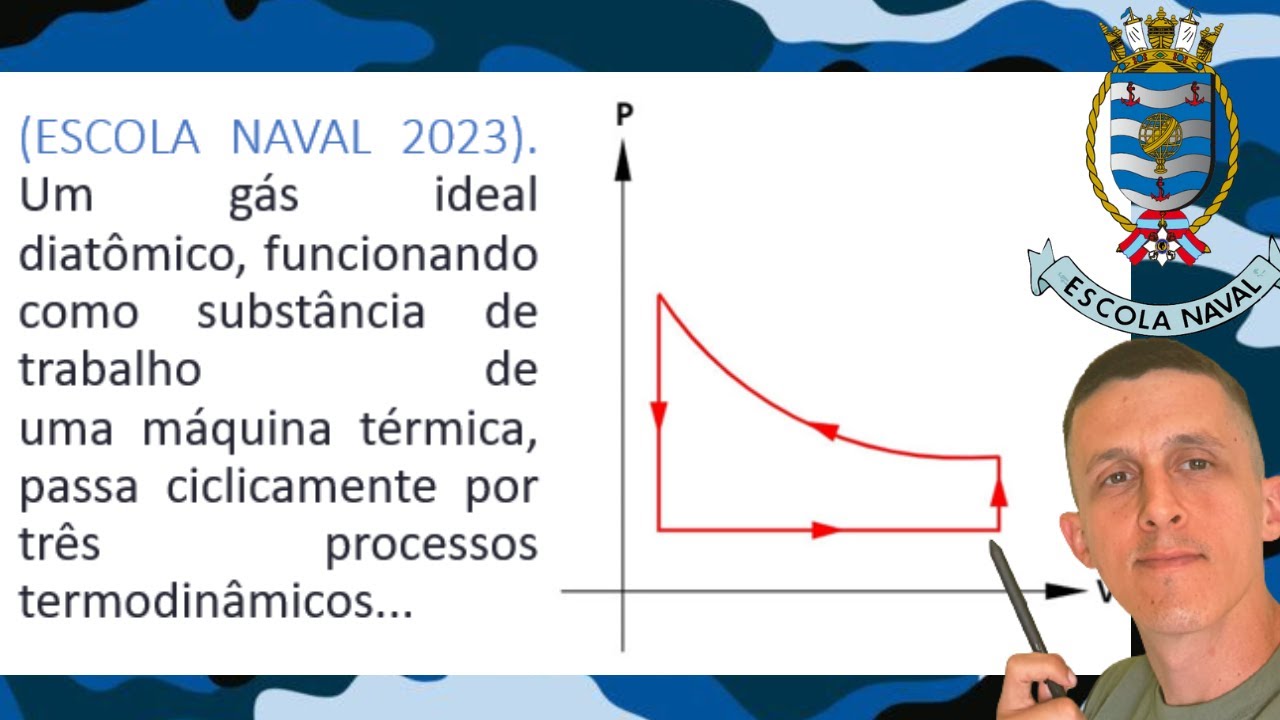 (ESCOLA NAVAL 2023). Um gás ideal diatômico, funcionando como substância de trabalho de uma máquina térmica, passa ciclicamente por três processos termodinâmicos...

P

V

ESCOLA NAVAL